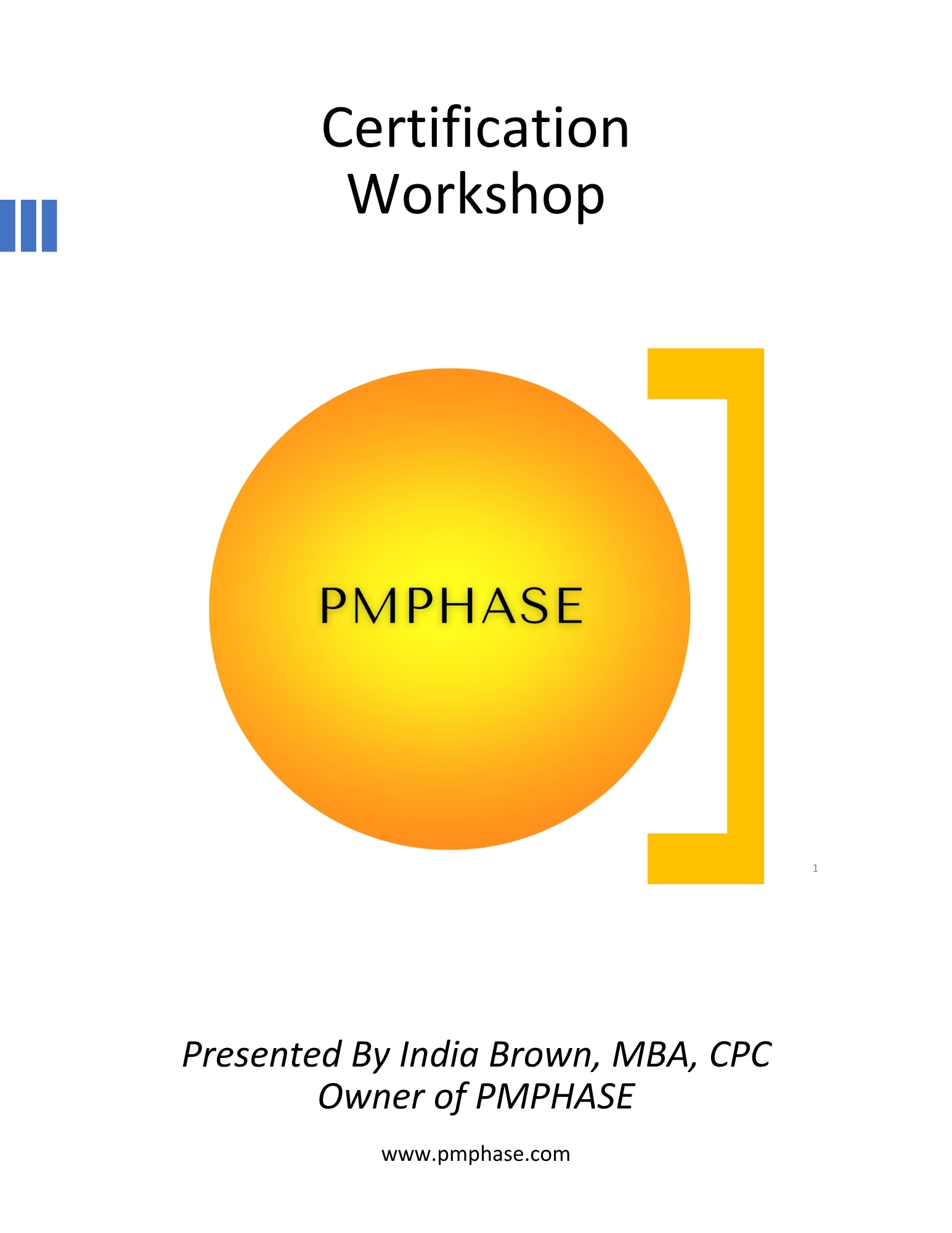 Certification Workshop

PMPHASE

1

Presented By India Brown, MBA, CPC
Owner of PMPHASE

www.pmphase.com